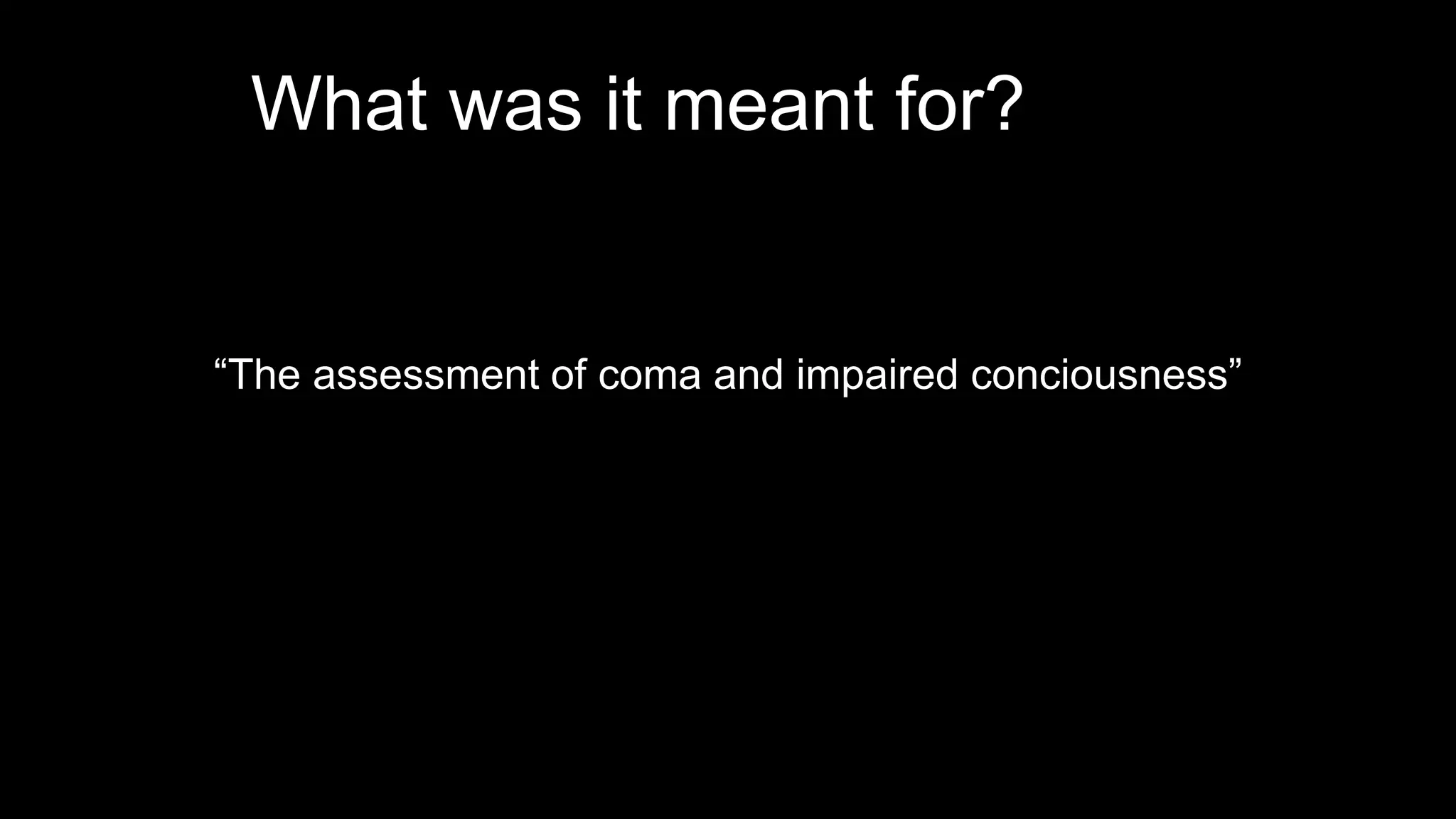 What was it meant for?

“The assessment of coma and impaired conciousness”